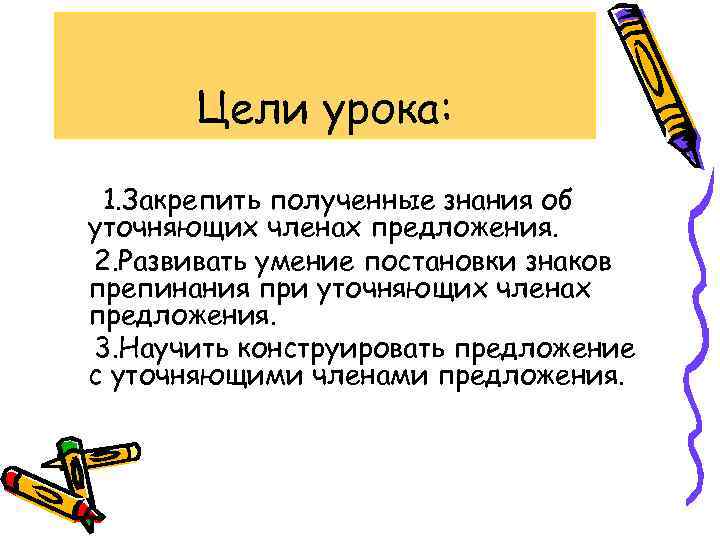 Цели урока:

1.Закрепить полученные знания об уточняющих членах предложения.

2.Развивать умение постановки знаков препинания при уточняющих членах предложения.

3.Научить конструировать предложение с уточняющими членами предложения.